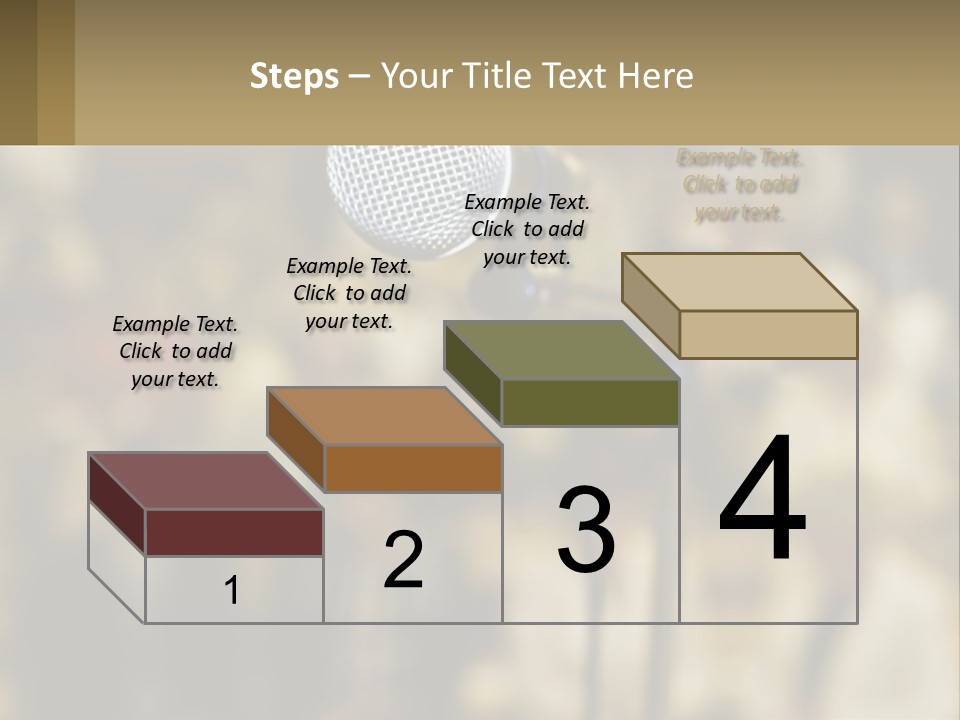 Steps – Your Title Text Here

Example Text. Click to add your text.

Example Text. Click to add your text.

Example Text. Click to add your text.

Example Text. Click to add your text.

1

2

3

4